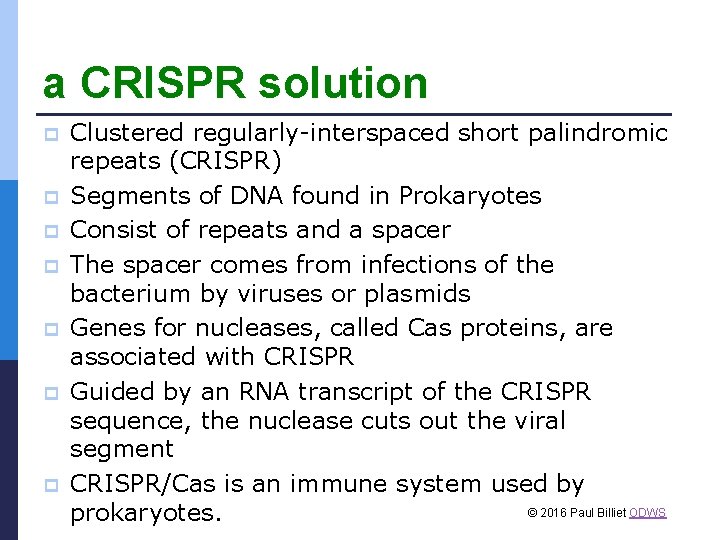 a CRISPR solution

Clustered regularly-interspaced short palindromic repeats (CRISPR)

Segments of DNA found in Prokaryotes

Consist of repeats and a spacer

The spacer comes from infections of the bacterium by viruses or plasmids

Genes for nucleases, called Cas proteins, are associated with CRISPR

Guided by an RNA transcript of the CRISPR sequence, the nuclease cuts out the viral segment

CRISPR/Cas is an immune system used by prokaryotes.

© 2016 Paul Billiet ODWS